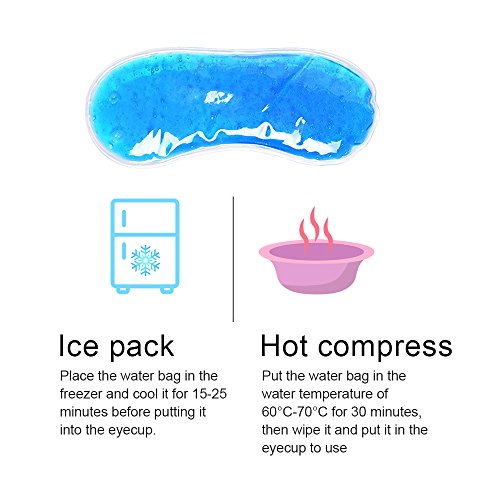 Ice pack

Place the water bag in the freezer and cool it for 15-25 minutes before putting it into the eyecup.

Hot compress

Put the water bag in the water temperature of 60°C-70°C for 30 minutes, then wipe it and put it in the eyecup to use